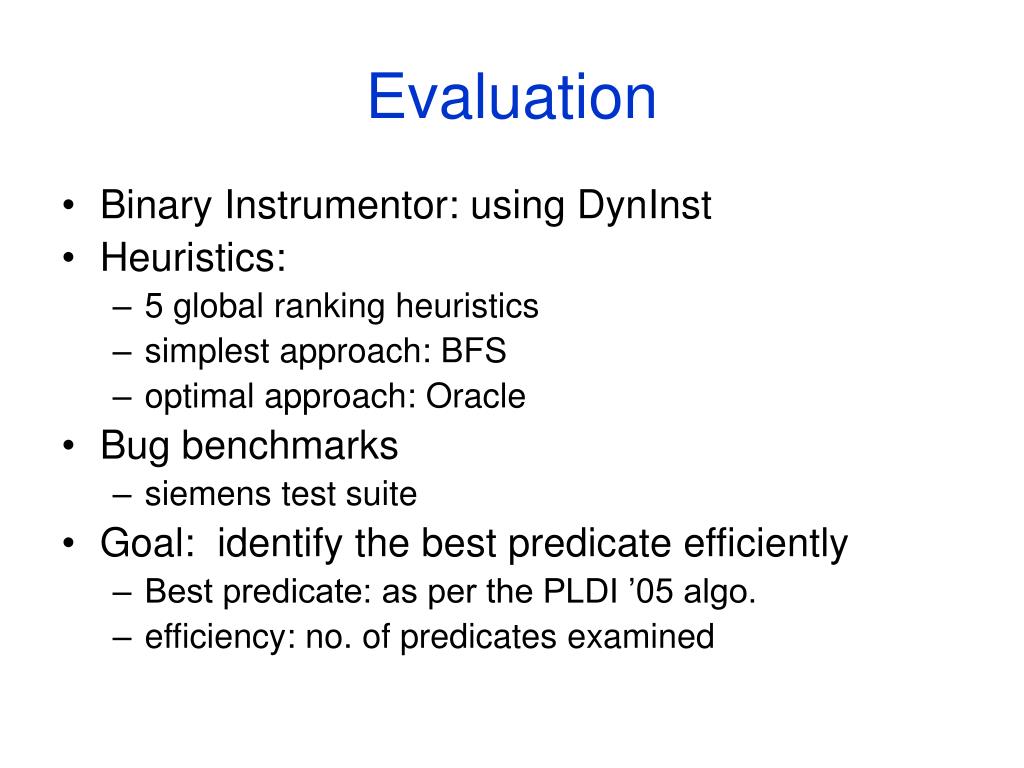 Evaluation

• Binary Instrumentor: using DynInst
• Heuristics:
– 5 global ranking heuristics
– simplest approach: BFS
– optimal approach: Oracle
• Bug benchmarks
– siemens test suite
• Goal: identify the best predicate efficiently
– Best predicate: as per the PLDI ’05 algo.
– efficiency: no. of predicates examined